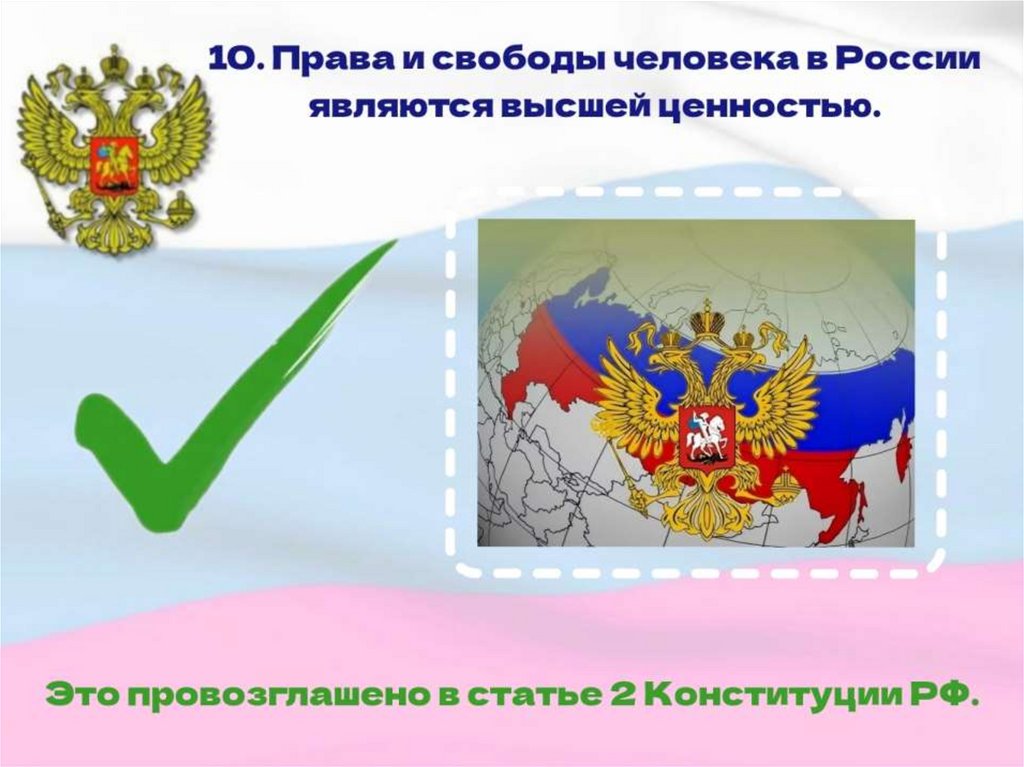 10. Права и свободы человека в России являются высшей ценностью.

Это провозглашено в статье 2 Конституции РФ.